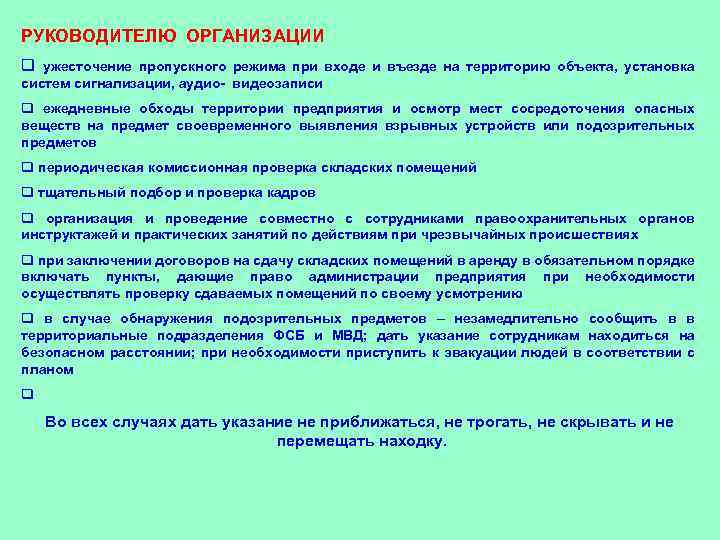 РУКОВОДИТЕЛЮ ОРГАНИЗАЦИИ

❑ ужесточение пропускного режима при входе и въезде на территорию объекта, установка систем сигнализации, аудио- видеозаписи

❑ ежедневные обходы территории предприятия и осмотр мест сосредоточения опасных веществ на предмет своевременного выявления взрывных устройств или подозрительных предметов

❑ периодическая комиссионная проверка складских помещений

❑ тщательный подбор и проверка кадров

❑ организация и проведение совместно с сотрудниками правоохранительных органов инструктажей и практических занятий по действиям при чрезвычайных происшествиях

❑ при заключении договоров на сдачу складских помещений в аренду в обязательном порядке включать пункты, дающие право администрации предприятия при необходимости осуществлять проверку сдаваемых помещений по своему усмотрению

❑ в случае обнаружения подозрительных предметов – незамедлительно сообщить в в территориальные подразделения ФСБ и МВД; дать указание сотрудникам находиться на безопасном расстоянии; при необходимости приступить к эвакуации людей в соответствии с планом

❑

Во всех случаях дать указание не приближаться, не трогать, не скрывать и не перемещать находку.